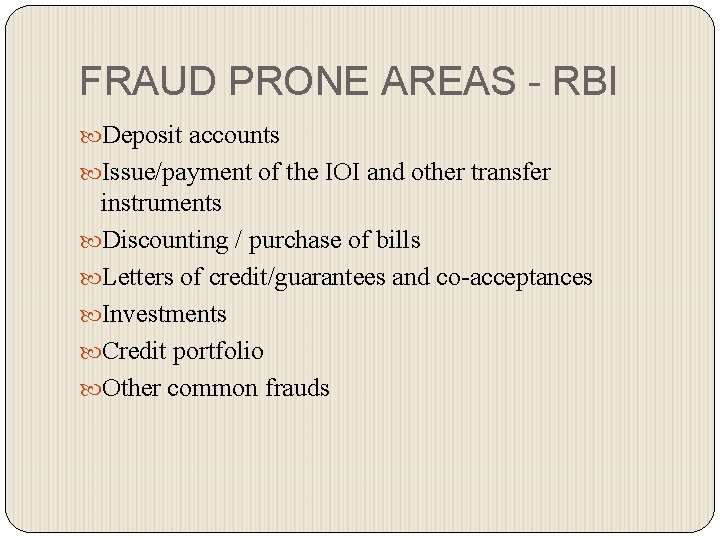 FRAUD PRONE AREAS - RBI

Deposit accounts

Issue/payment of the IOI and other transfer instruments

Discounting / purchase of bills

Letters of credit/guarantees and co-acceptances

Investments

Credit portfolio

Other common frauds